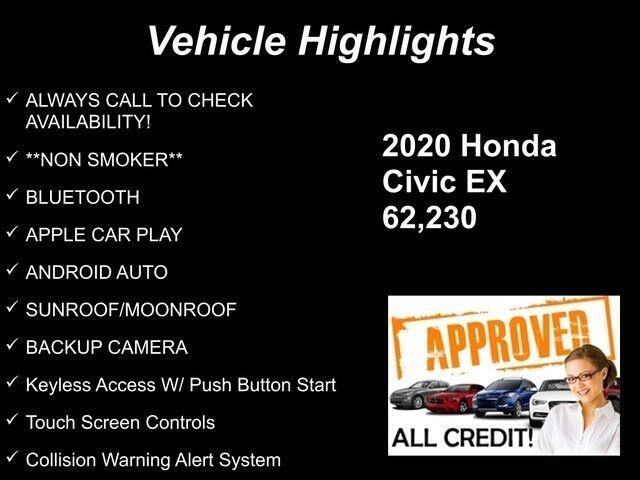 Vehicle Highlights

✓ ALWAYS CALL TO CHECK AVAILABILITY!

✓ **NON SMOKER**

✓ BLUETOOTH

✓ APPLE CAR PLAY

✓ ANDROID AUTO

✓ SUNROOF/MOONROOF

✓ BACKUP CAMERA

✓ Keyless Access W/ Push Button Start

✓ Touch Screen Controls

✓ Collision Warning Alert System

2020 Honda
Civic EX
62,230

APPROVED

ALL CREDIT!